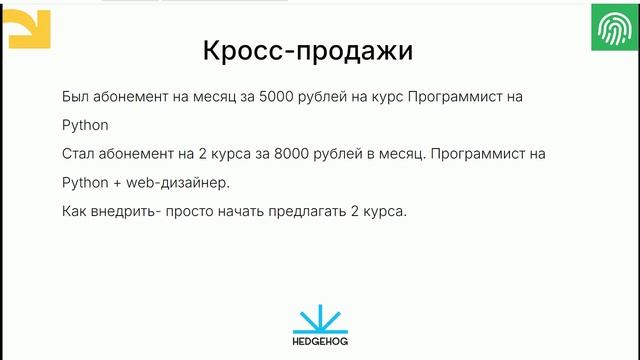 Кросс-продажи

Был абонемент на месяц за 5000 рублей на курс Программист на Python

Стал абонемент на 2 курса за 8000 рублей в месяц. Программист на Python + web-дизайнер.

Как внедрить- просто начать предлагать 2 курса.

HEDGEHOG